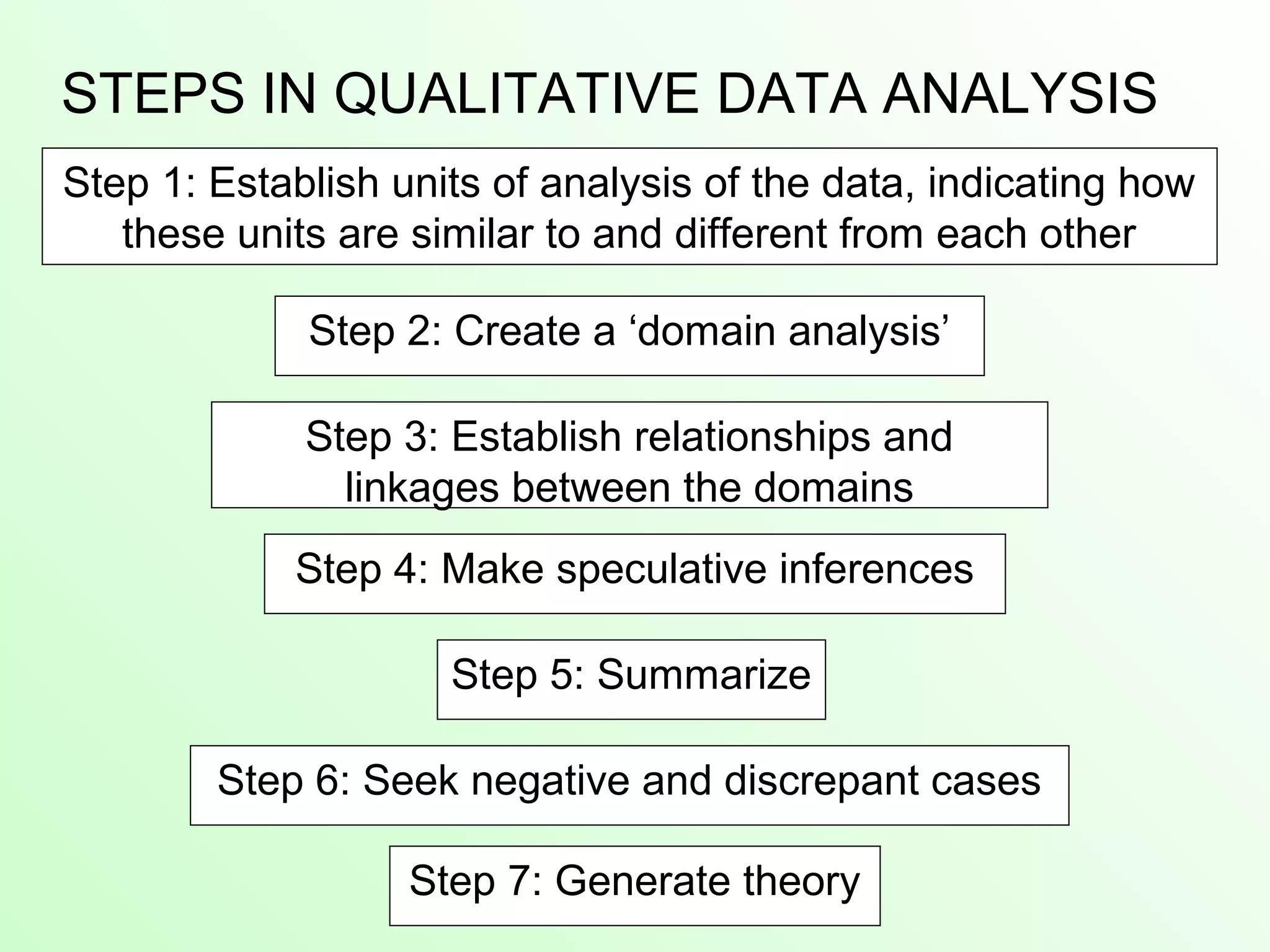 STEPS IN QUALITATIVE DATA ANALYSIS

Step 1: Establish units of analysis of the data, indicating how these units are similar to and different from each other

Step 2: Create a ‘domain analysis’

Step 3: Establish relationships and linkages between the domains

Step 4: Make speculative inferences

Step 5: Summarize

Step 6: Seek negative and discrepant cases

Step 7: Generate theory